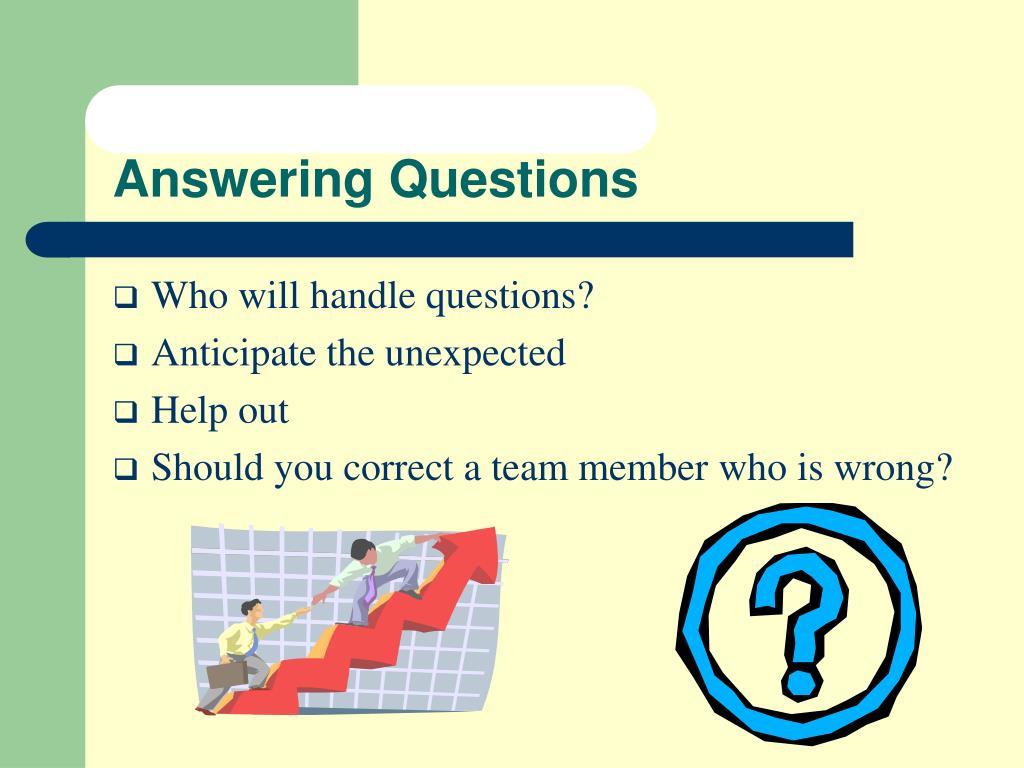 Answering Questions

❑ Who will handle questions?
❑ Anticipate the unexpected
❑ Help out
❑ Should you correct a team member who is wrong?

?